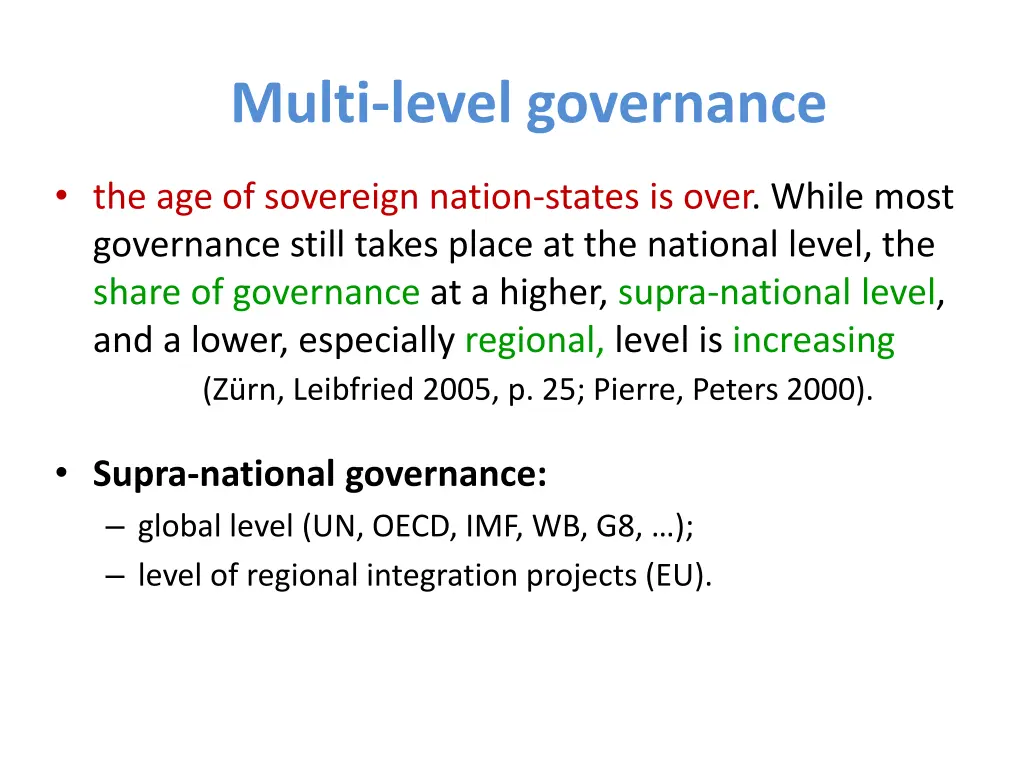 Multi-level governance

• the age of sovereign nation-states is over. While most governance still takes place at the national level, the share of governance at a higher, supra-national level, and a lower, especially regional, level is increasing (Zürn, Leibfried 2005, p. 25; Pierre, Peters 2000).

• Supra-national governance:
– global level (UN, OECD, IMF, WB, G8, …);
– level of regional integration projects (EU).